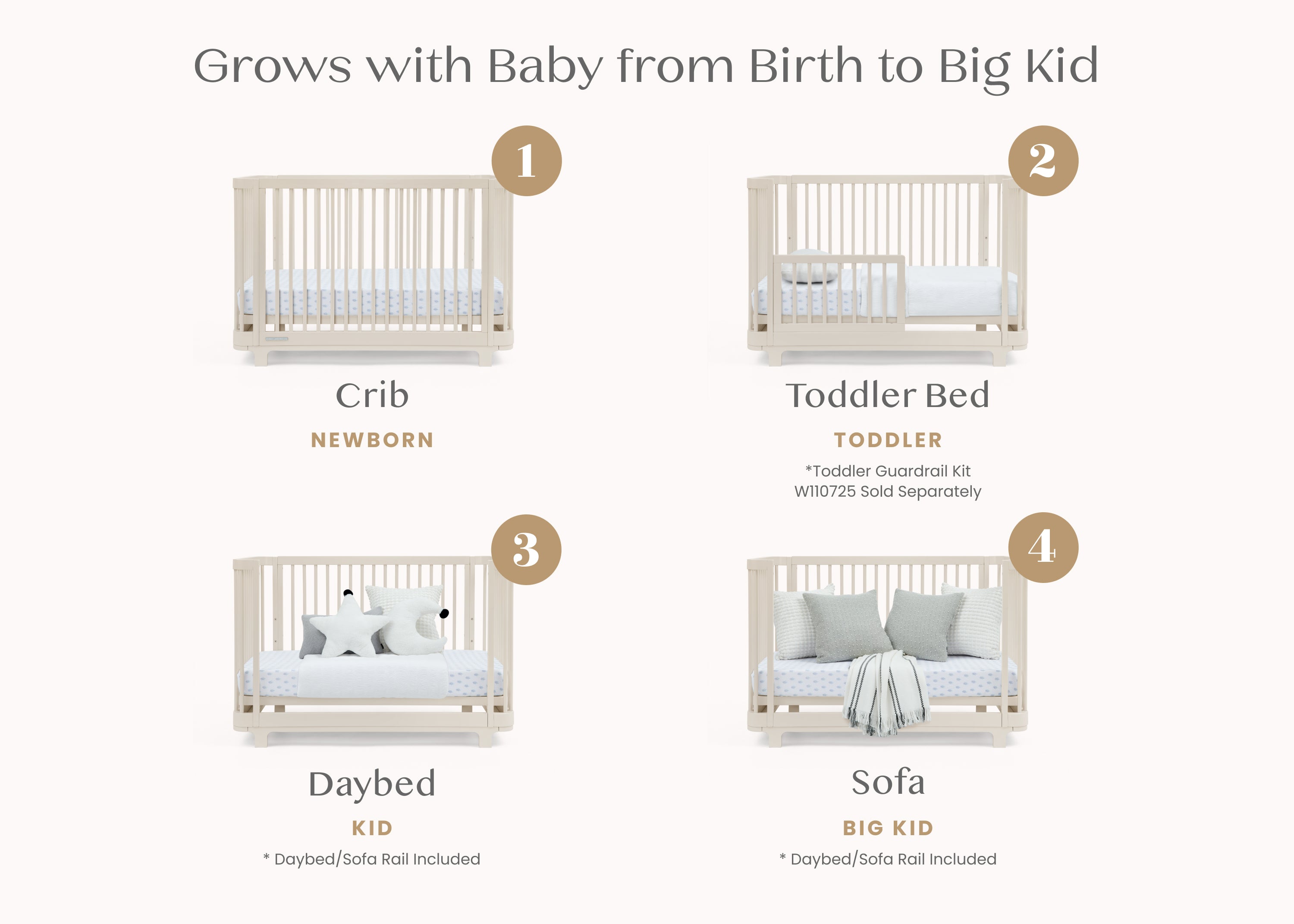 Grows with Baby from Birth to Big Kid

1

Crib

NEWBORN

2

Toddler Bed

TODDLER

*Toddler Guardrail Kit W110725 Sold Separately

3

Daybed

KID

* Daybed/Sofa Rail Included

4

Sofa

BIG KID

* Daybed/Sofa Rail Included